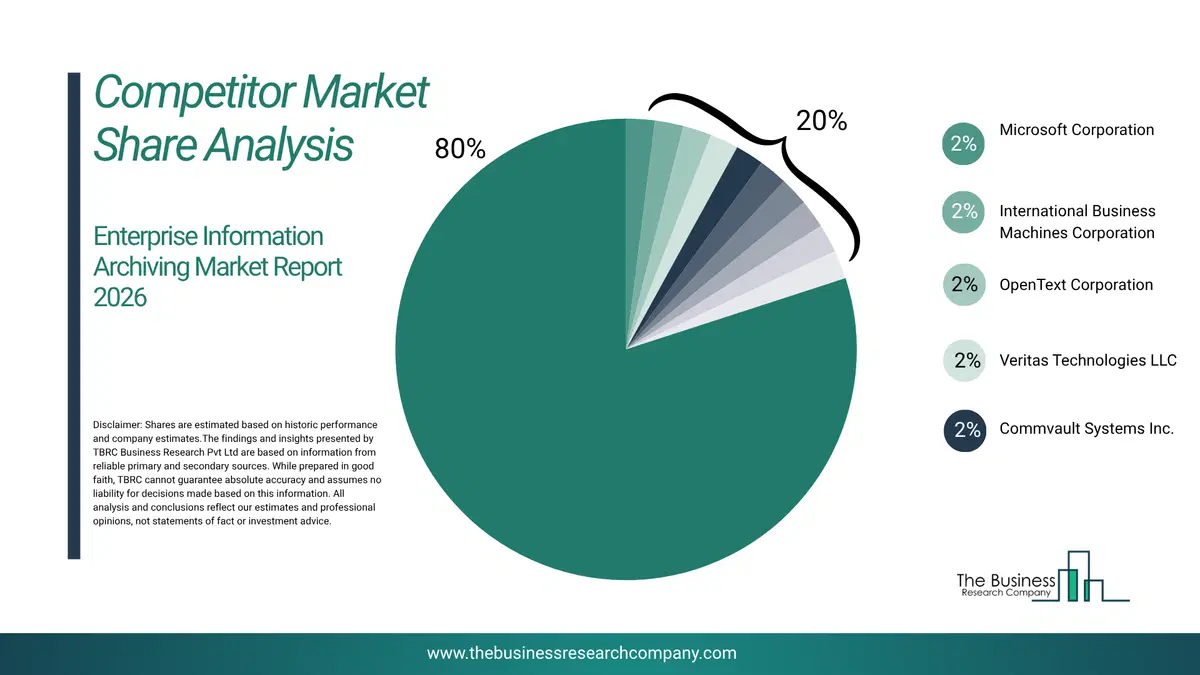 Competitor Market Share Analysis

Enterprise Information Archiving Market Report 2026

Disclaimer: Shares are estimated based on historic performance and company estimates.The findings and insights presented by TBRC Business Research Pvt Ltd are based on information from reliable primary and secondary sources. While prepared in good faith, TBRC cannot guarantee absolute accuracy and assumes no liability for decisions made based on this information. All analysis and conclusions reflect our estimates and professional opinions, not statements of fact or investment advice.

80%

20%

2% Microsoft Corporation

2% International Business Machines Corporation

2% OpenText Corporation

2% Veritas Technologies LLC

2% Commvault Systems Inc.

The Business Research Company

www.thebusinessresearchcompany.com